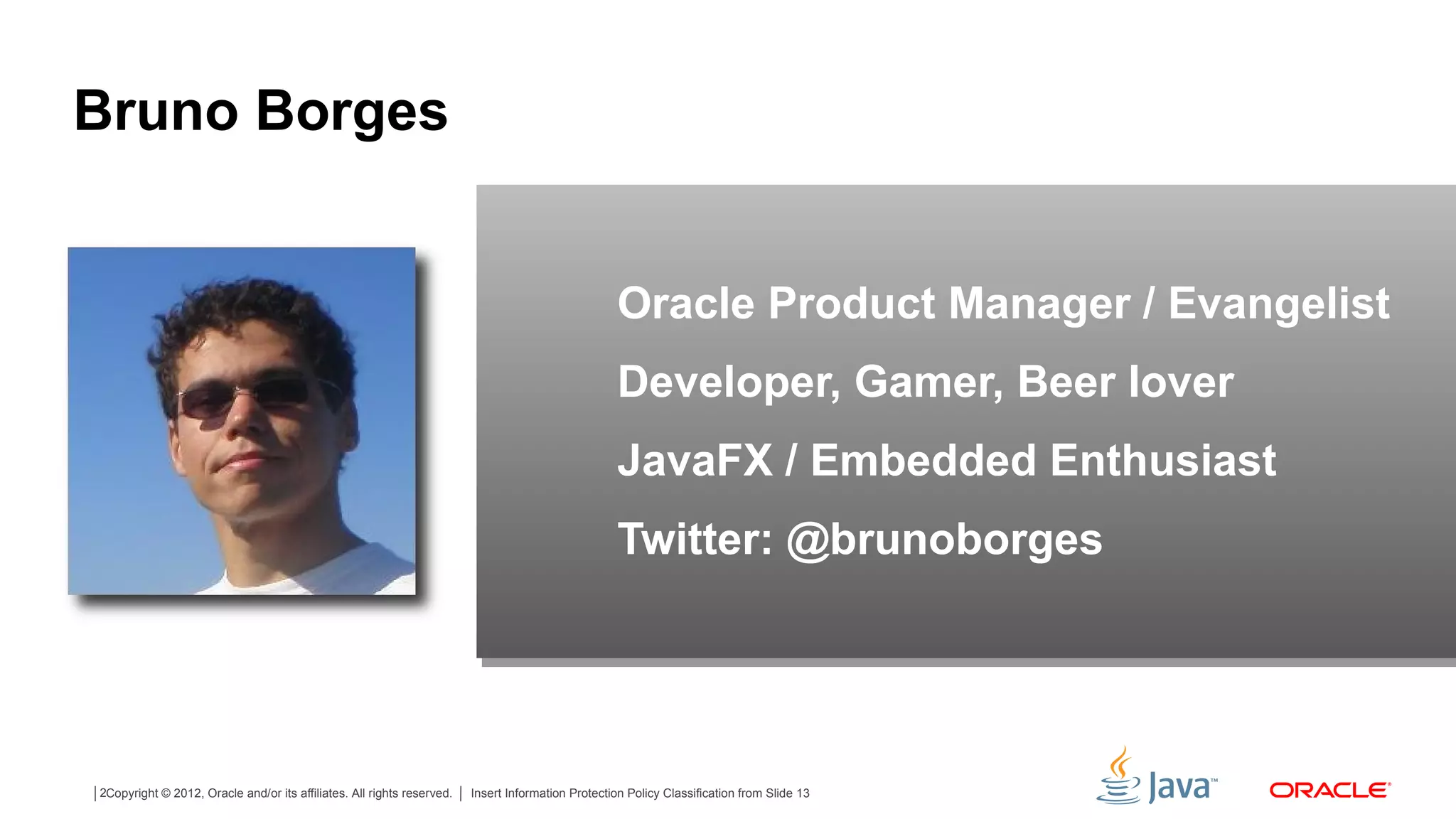 Bruno Borges

Oracle Product Manager / Evangelist

Developer, Gamer, Beer lover

JavaFX / Embedded Enthusiast

Twitter: @brunoborges

| 2Copyright © 2012, Oracle and/or its affiliates. All rights reserved. | Insert Information Protection Policy Classification from Slide 13

Java™

ORACLE®